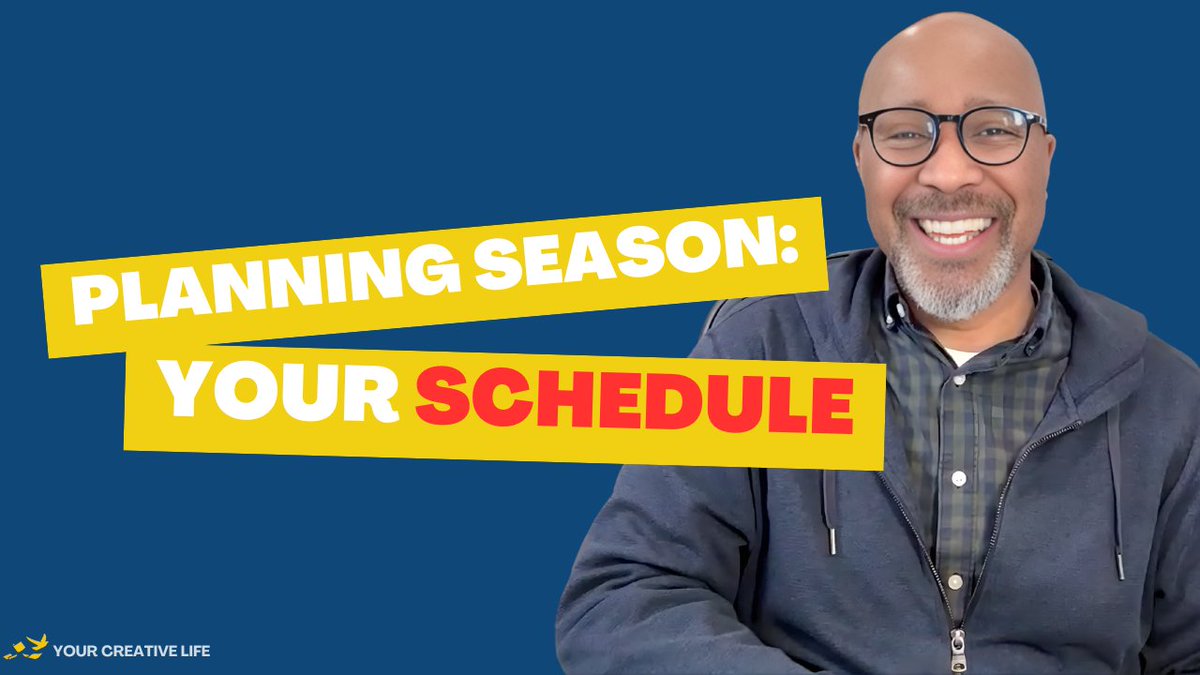 PLANNING SEASON:
YOUR SCHEDULE

YOUR CREATIVE LIFE